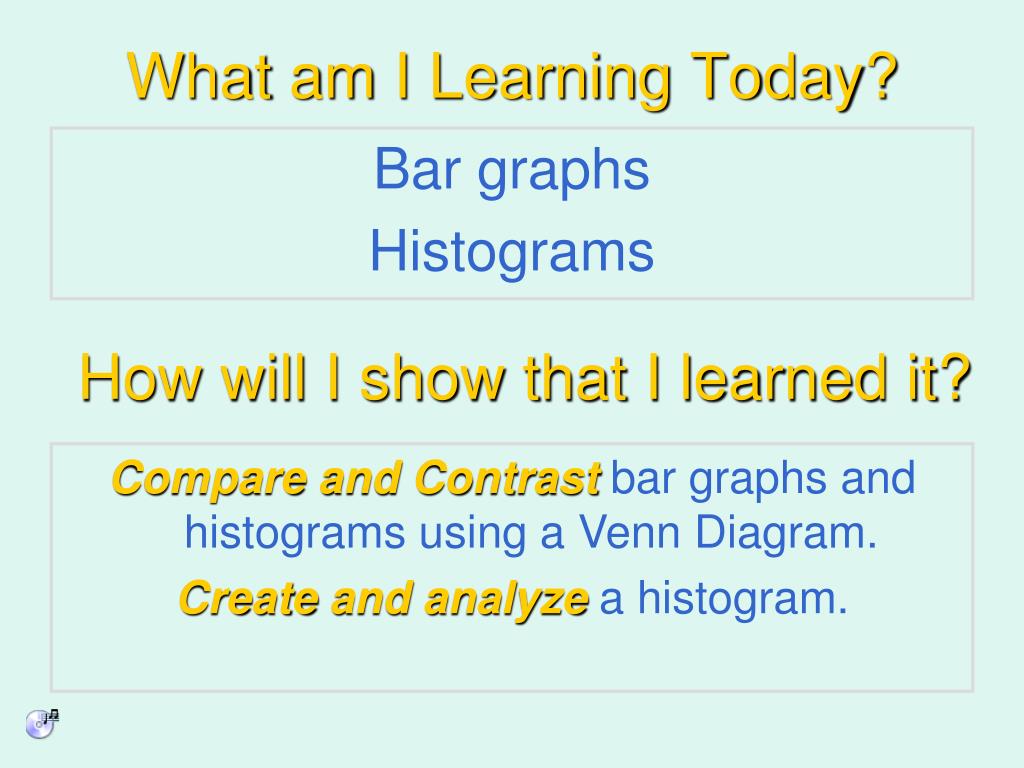 What am I Learning Today?

Bar graphs

Histograms

How will I show that I learned it?

Compare and Contrast bar graphs and histograms using a Venn Diagram.

Create and analyze a histogram.